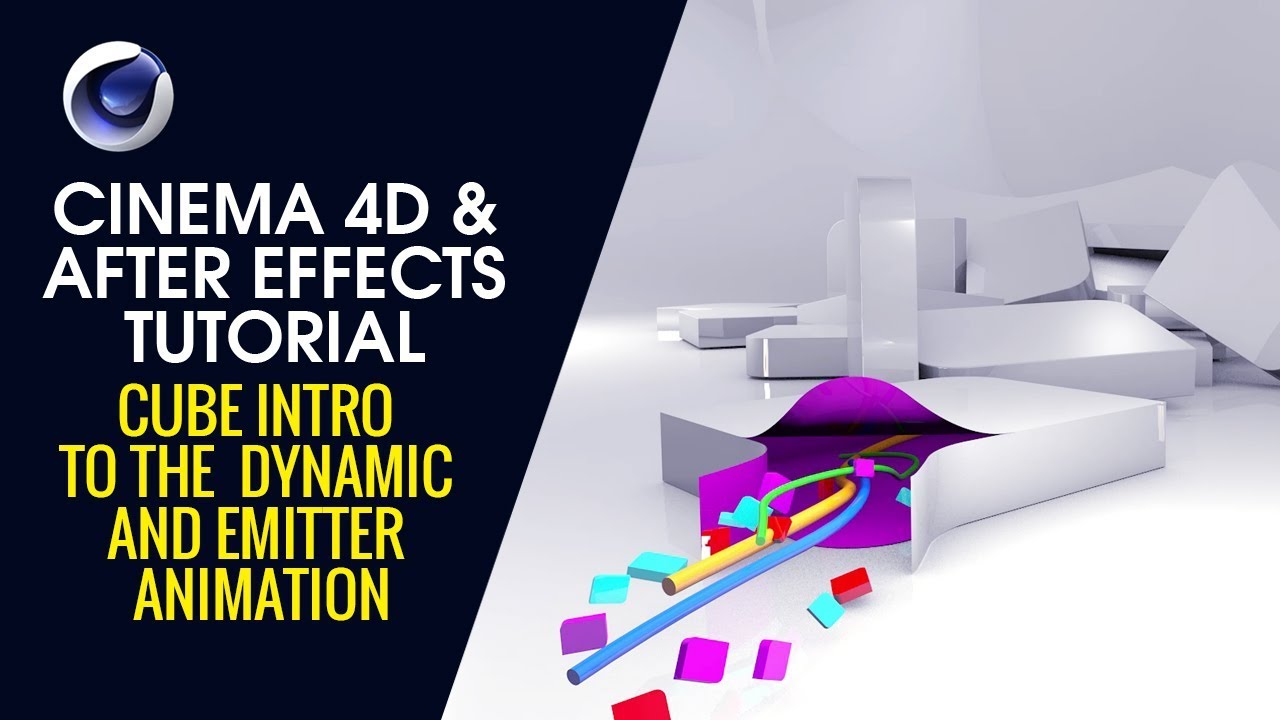 CINEMA 4D &
AFTER EFFECTS
TUTORIAL

CUBE INTRO
TO THE DYNAMIC
AND EMITTER
ANIMATION